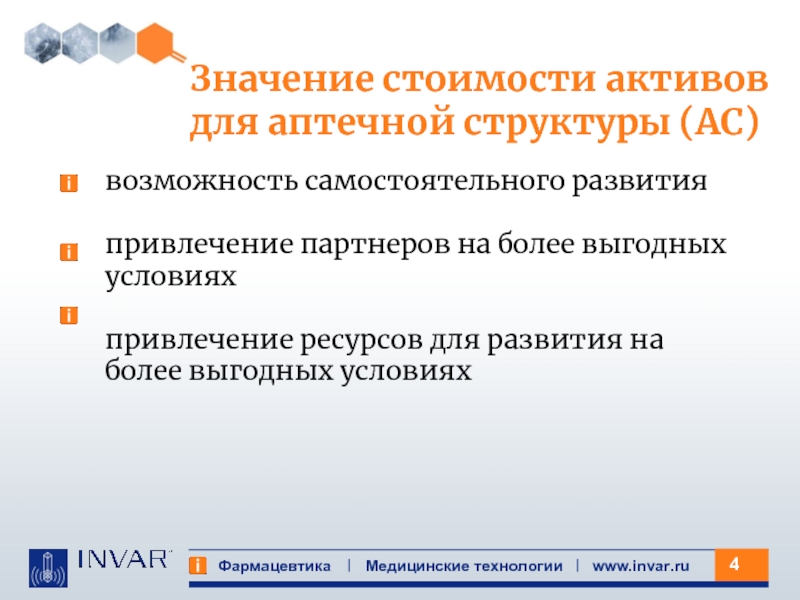 Значение стоимости активов для аптечной структуры (АС)

возможность самостоятельного развития

привлечение партнеров на более выгодных условиях

привлечение ресурсов для развития на более выгодных условиях

INVAR

Фармацевтика | Медицинские технологии | www.invar.ru

4